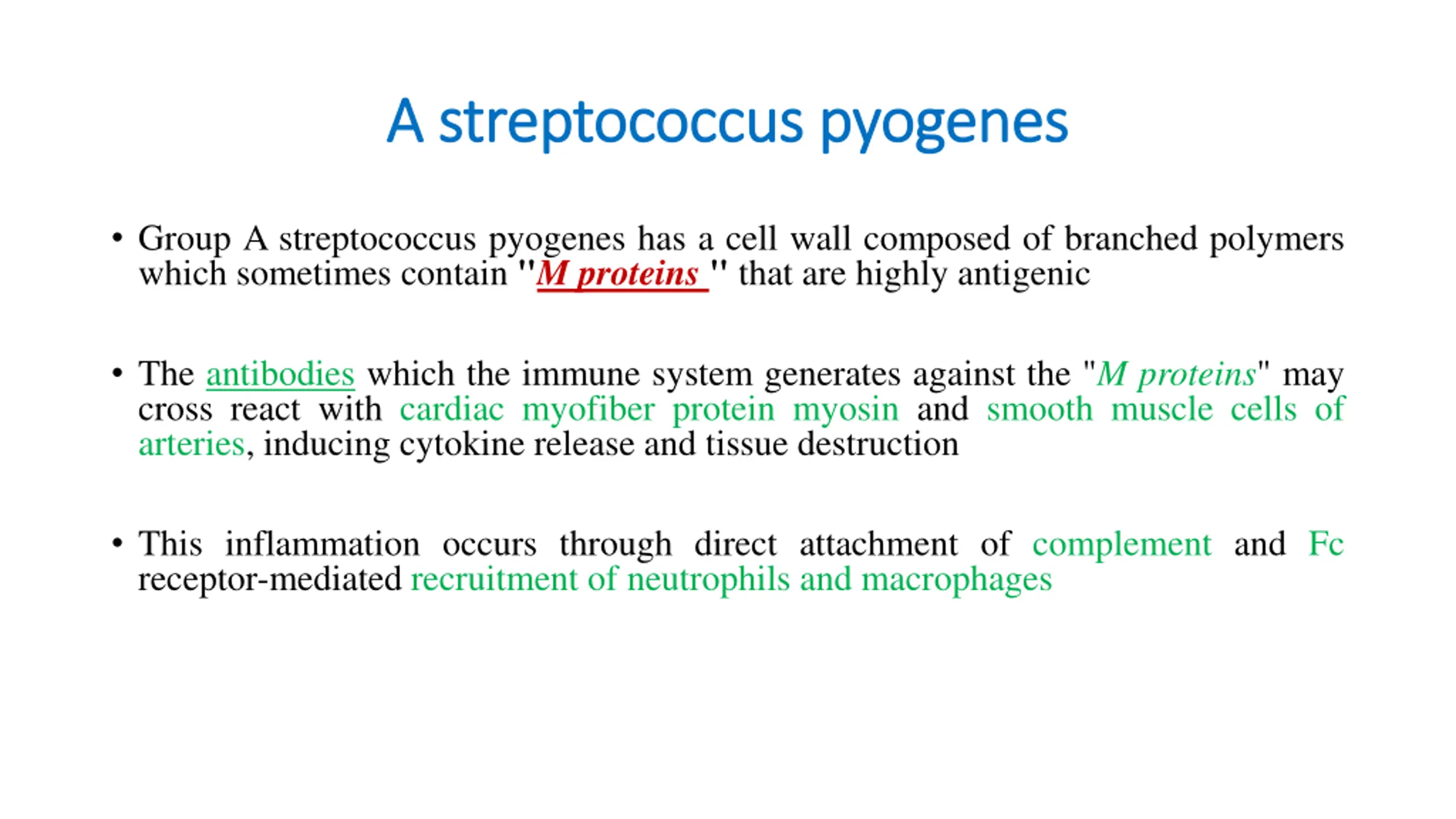 A streptococcus pyogenes

• Group A streptococcus pyogenes has a cell wall composed of branched polymers which sometimes contain "M proteins " that are highly antigenic

• The antibodies which the immune system generates against the "M proteins" may cross react with cardiac myofiber protein myosin and smooth muscle cells of arteries, inducing cytokine release and tissue destruction

• This inflammation occurs through direct attachment of complement and Fc receptor-mediated recruitment of neutrophils and macrophages